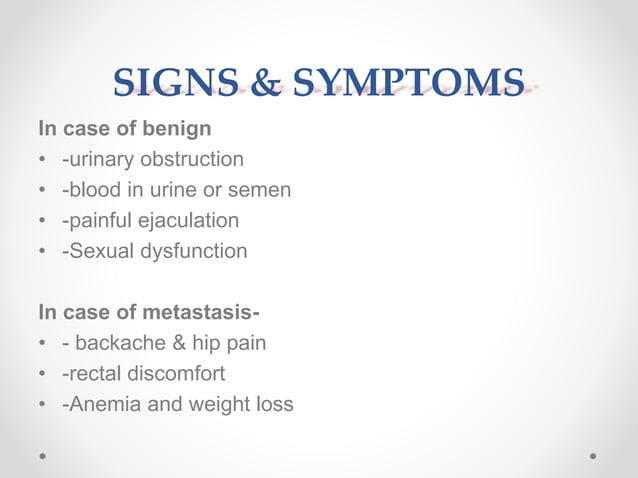 SIGNS & SYMPTOMS

In case of benign
• -urinary obstruction
• -blood in urine or semen
• -painful ejaculation
• -Sexual dysfunction

In case of metastasis-
• - backache & hip pain
• -rectal discomfort
• -Anemia and weight loss